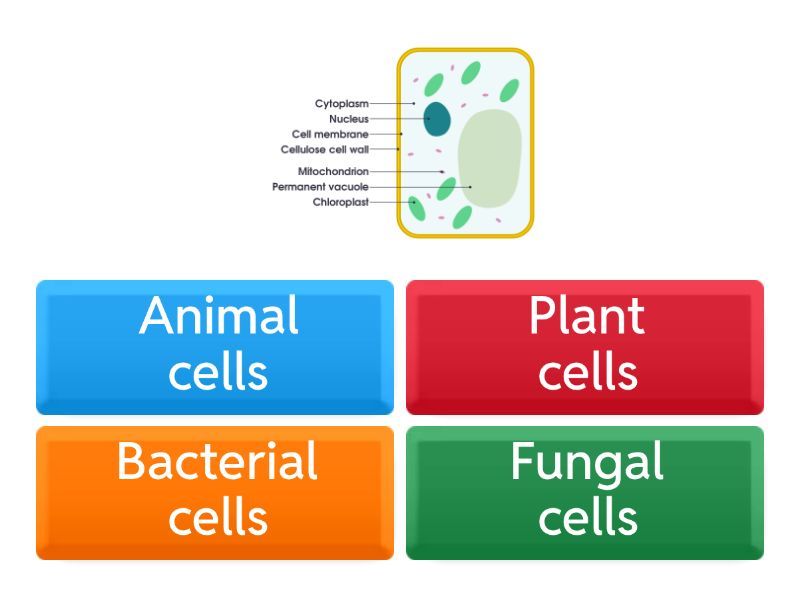 Cytoplasm
Nucleus
Cell membrane
Cellulose cell wall
Mitochondrion
Permanent vacuole
Chloroplast

Animal cells

Plant cells

Bacterial cells

Fungal cells